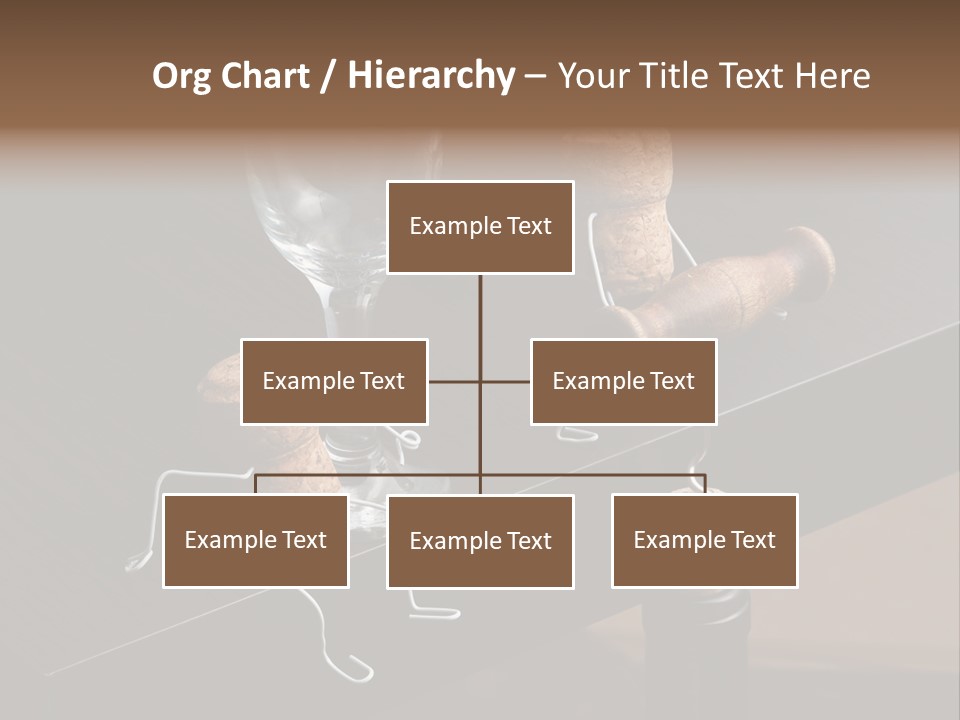 Org Chart / Hierarchy – Your Title Text Here

Example Text

Example Text

Example Text

Example Text

Example Text

Example Text